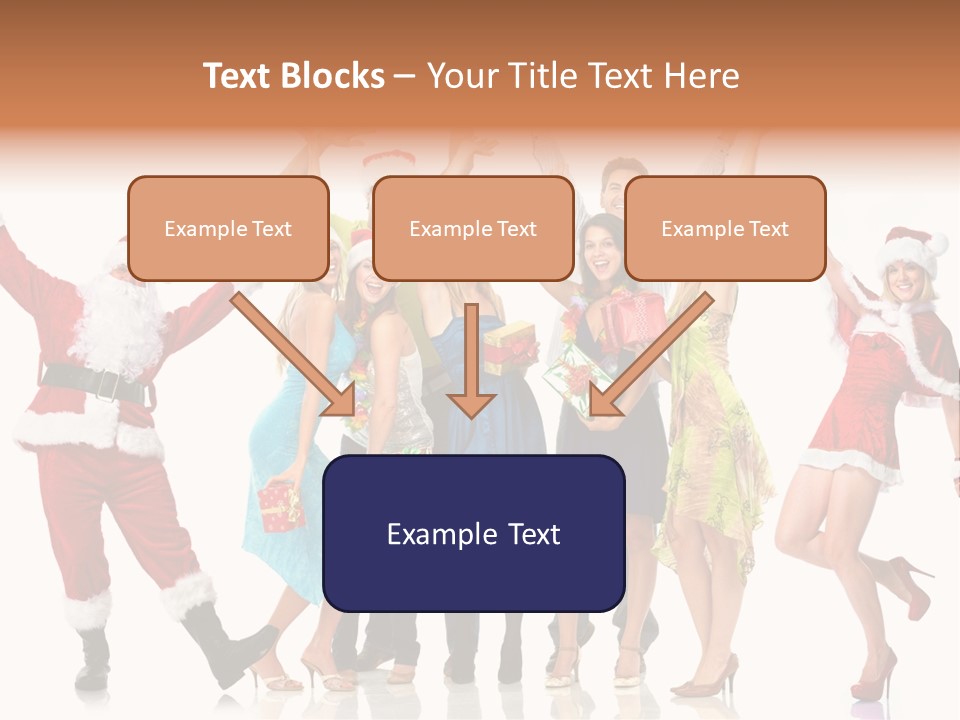 Text Blocks – Your Title Text Here

Example Text

Example Text

Example Text

Example Text